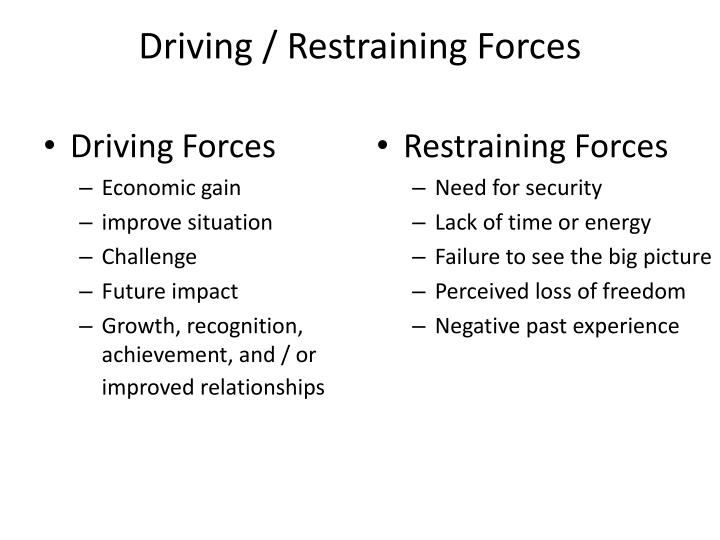 Driving / Restraining Forces

• Driving Forces
– Economic gain
– improve situation
– Challenge
– Future impact
– Growth, recognition, achievement, and / or improved relationships

• Restraining Forces
– Need for security
– Lack of time or energy
– Failure to see the big picture
– Perceived loss of freedom
– Negative past experience